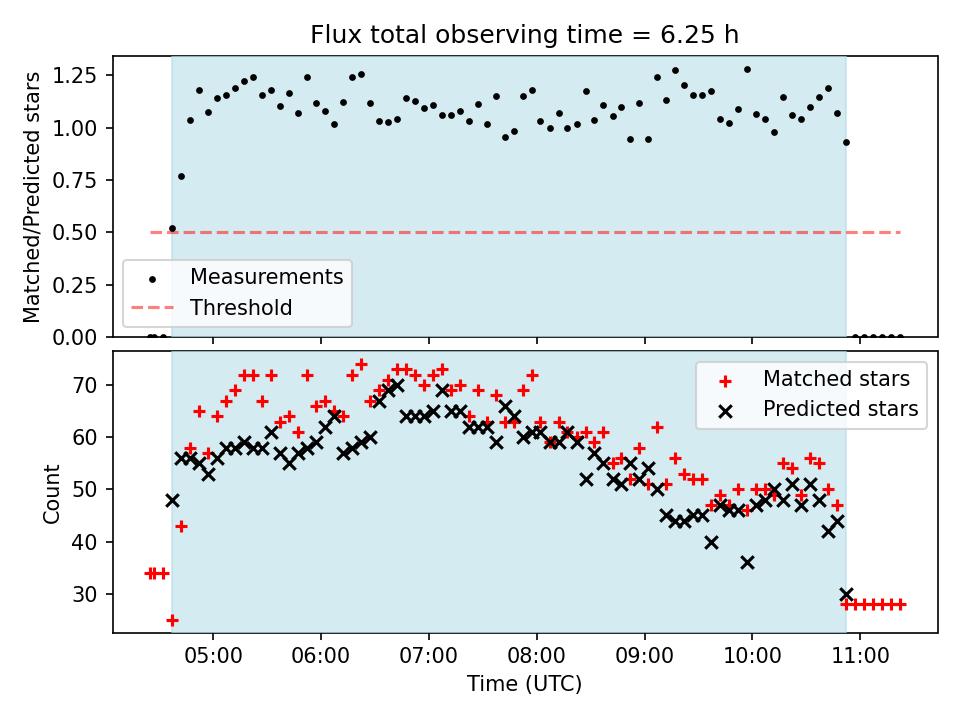 Flux total observing time = 6.25 h

Matched/Predicted stars

1.25
1.00
0.75
0.50
0.25
0.00

Measurements
Threshold

Count

70
60
50
40
30

Matched stars
Predicted stars

05:00 06:00 07:00 08:00 09:00 10:00 11:00

Time (UTC)